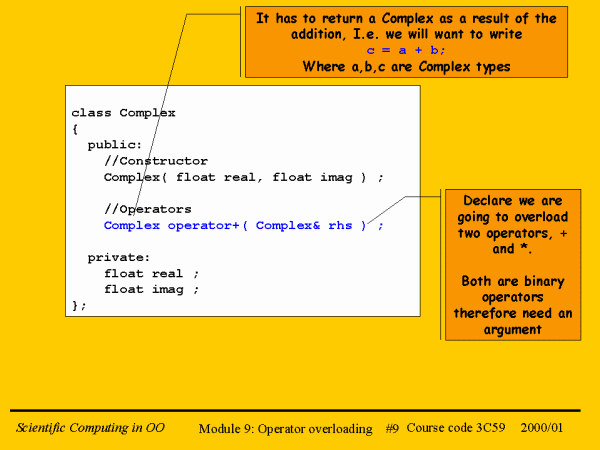 It has to return a Complex as a result of the addition, I.e. we will want to write
c = a + b;
Where a,b,c are Complex types

class Complex
{
  public:
    //Constructor
    Complex( float real, float imag ) ;

    //Operators
    Complex operator+( Complex& rhs ) ;

  private:
    float real ;
    float imag ;
};

Declare we are going to overload two operators, + and *.

Both are binary operators therefore need an argument

Scientific Computing in OO Module 9: Operator overloading #9 Course code 3C59 2000/01